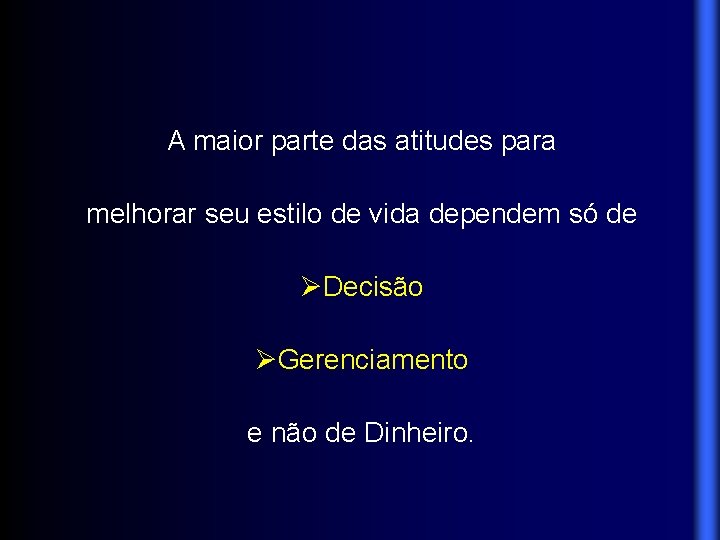 A maior parte das atitudes para

melhorar seu estilo de vida dependem só de

➢Decisão

➢Gerenciamento

e não de Dinheiro.